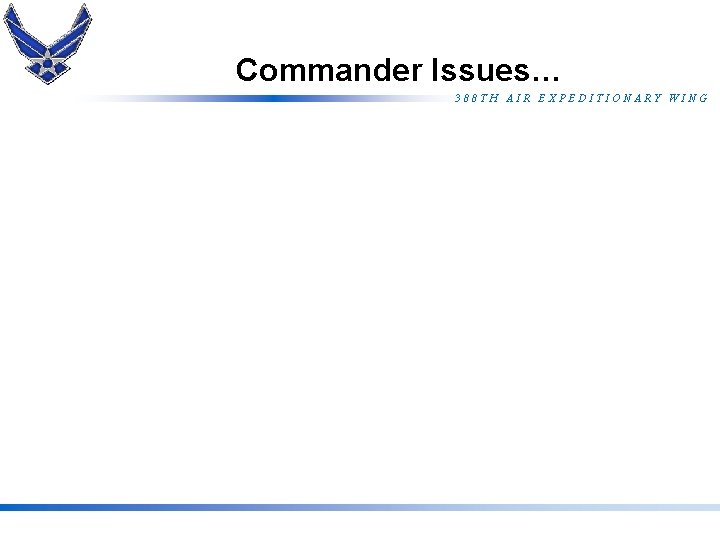 Commander Issues…

388TH AIR EXPEDITIONARY WING